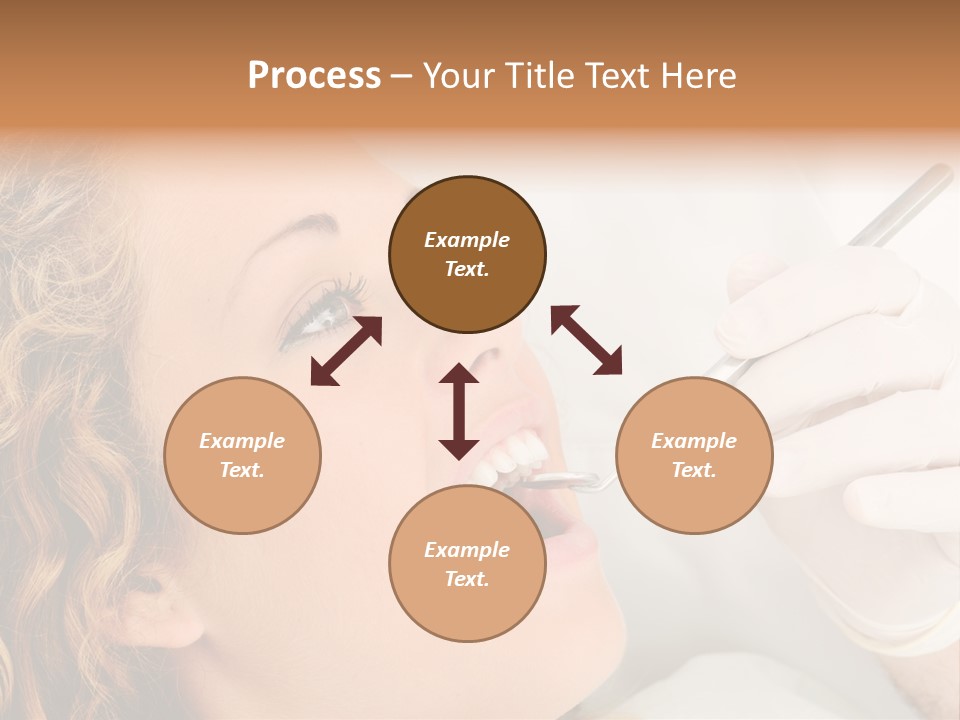 Process – Your Title Text Here

Example Text.

Example Text.

Example Text.

Example Text.